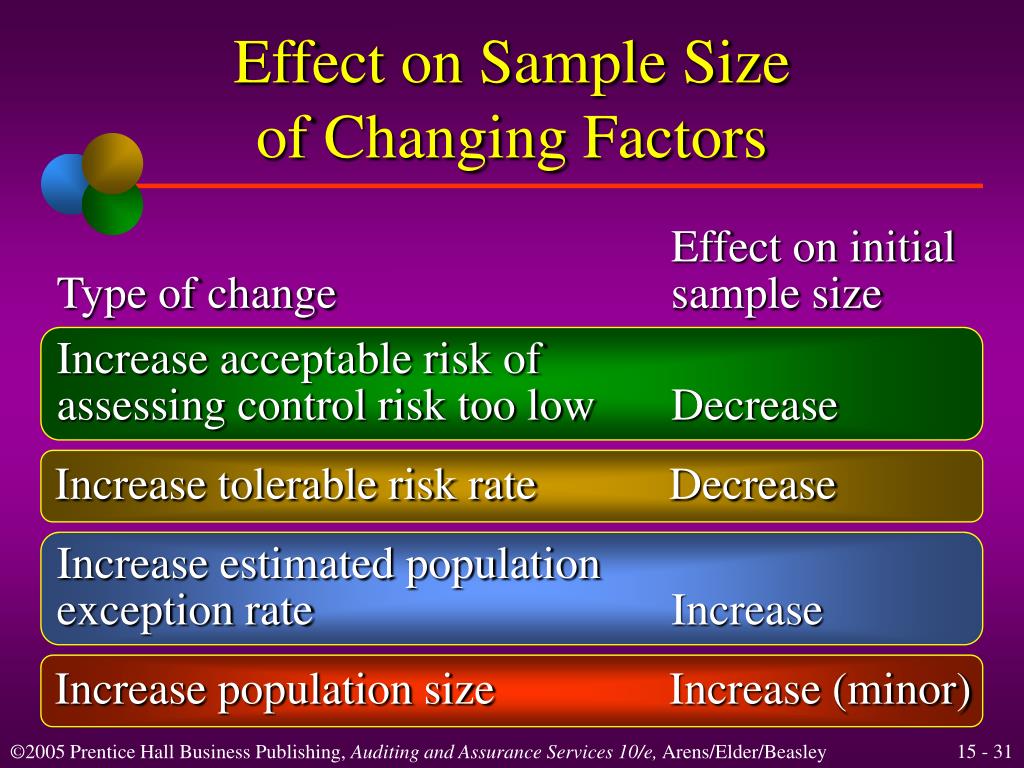 Effect on Sample Size of Changing Factors

| Type of change | Effect on initial sample size |
|---|---|
| Increase acceptable risk of assessing control risk too low | Decrease |
| Increase tolerable risk rate | Decrease |
| Increase estimated population exception rate | Increase |
| Increase population size | Increase (minor) |

©2005 Prentice Hall Business Publishing, Auditing and Assurance Services 10/e, Arens/Elder/Beasley

15 - 31